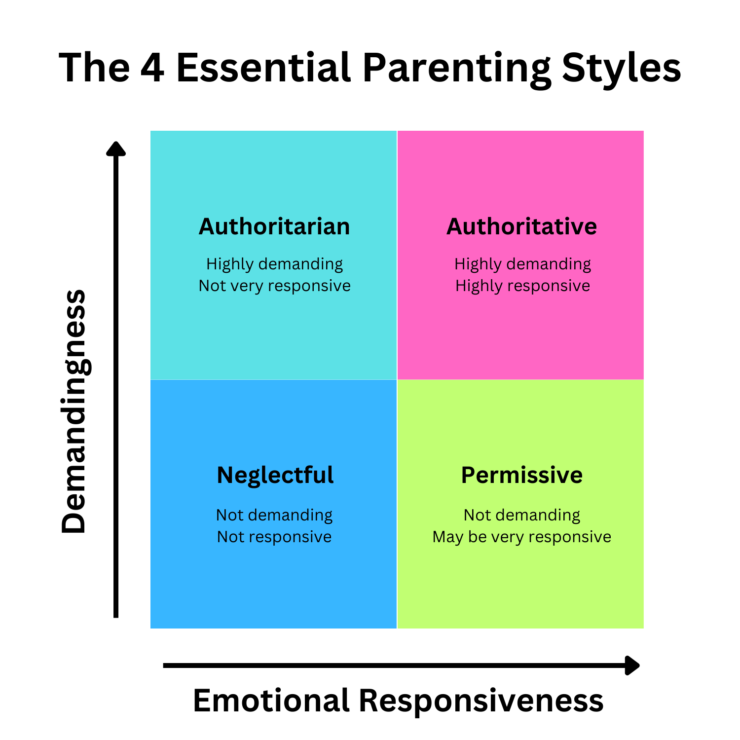 The 4 Essential Parenting Styles

Demandingness

Authoritarian
Highly demanding
Not very responsive

Authoritative
Highly demanding
Highly responsive

Neglectful
Not demanding
Not responsive

Permissive
Not demanding
May be very responsive

Emotional Responsiveness